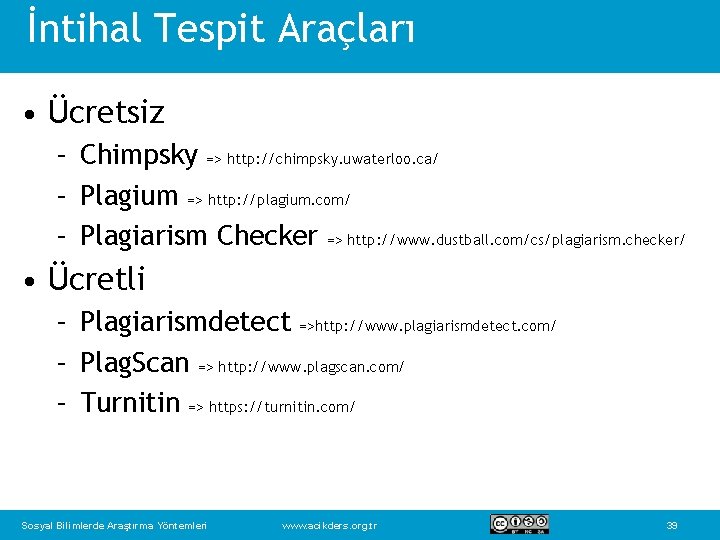 İntihal Tespit Araçları

• Ücretsiz
- Chimpsky => http://chimpsky.uwaterloo.ca/
- Plagium => http://plagium.com/
- Plagiarism Checker => http://www.dustball.com/cs/plagiarism.checker/

• Ücretli
- Plagiarismdetect =>http://www.plagiarismdetect.com/
- PlagScan => http://www.plagscan.com/
- Turnitin => https://turnitin.com/

Sosyal Bilimlerde Araştırma Yöntemleri www.acikders.org.tr 39